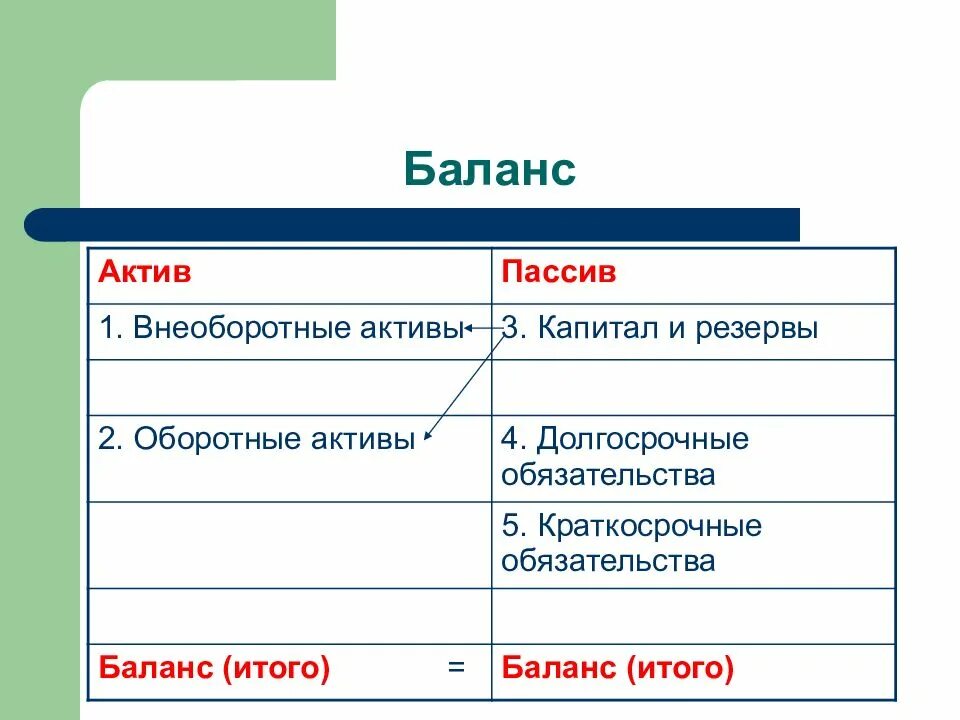 Баланс

| Актив | Пассив |
|---|---|
| 1. Внеоборотные активы | 3. Капитал и резервы |
| | |
| 2. Оборотные активы | 4. Долгосрочные обязательства |
| | 5. Краткосрочные обязательства |
| | |
| Баланс (итого) = | Баланс (итого) |